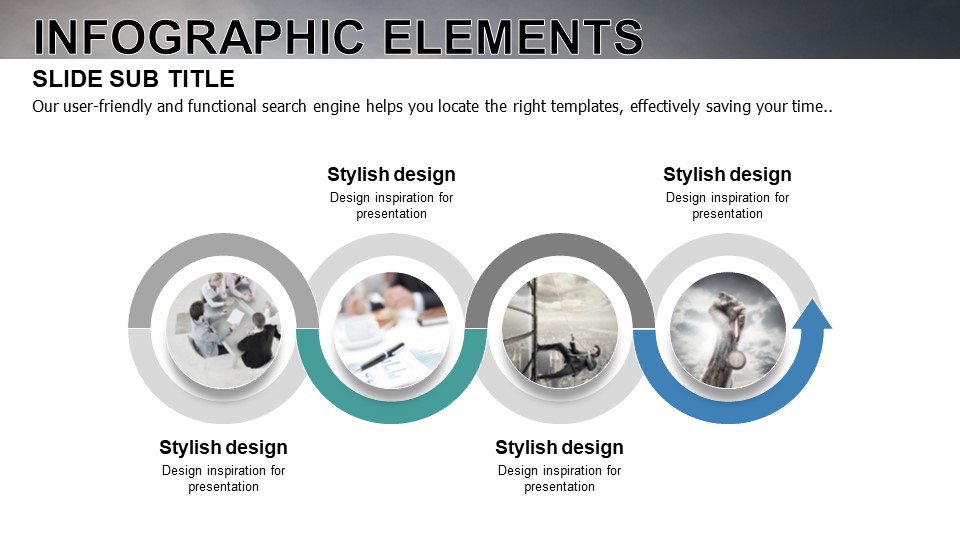 INFOGRAPHIC ELEMENTS

SLIDE SUB TITLE

Our user-friendly and functional search engine helps you locate the right templates, effectively saving your time..

Stylish design
Design inspiration for presentation

Stylish design
Design inspiration for presentation

Stylish design
Design inspiration for presentation

Stylish design
Design inspiration for presentation